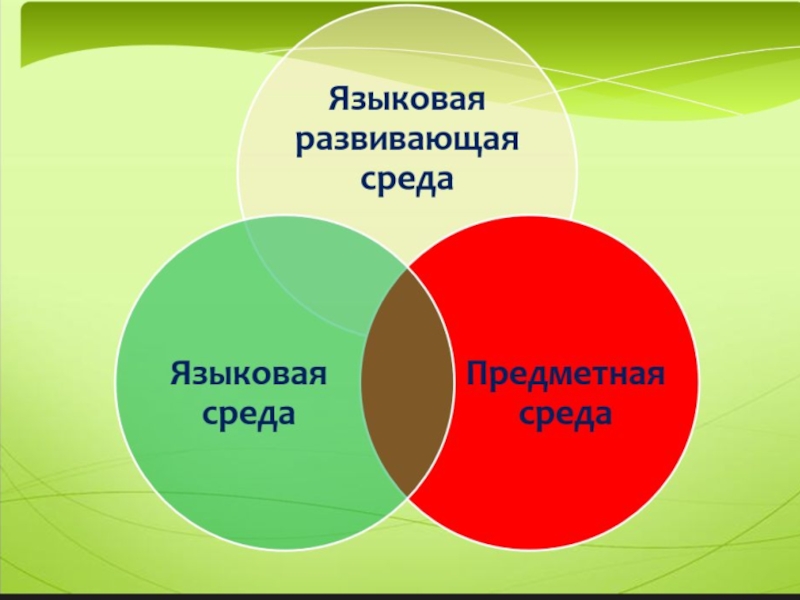 Языковая развивающая среда

Языковая среда

Предметная среда